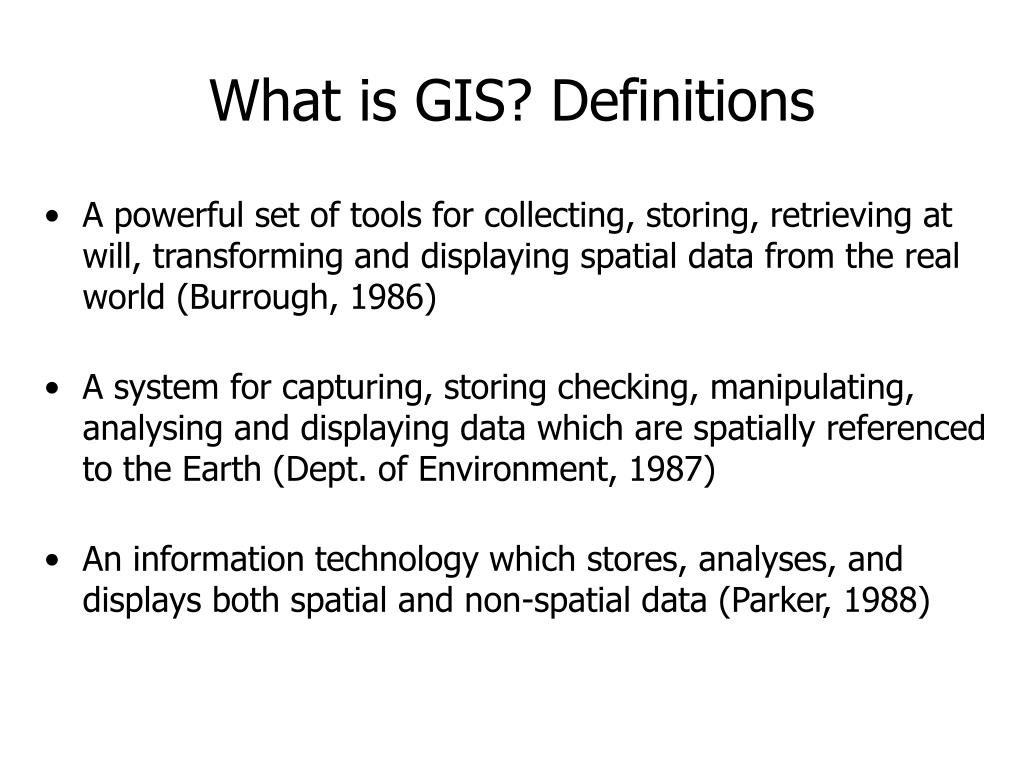 What is GIS? Definitions

• A powerful set of tools for collecting, storing, retrieving at will, transforming and displaying spatial data from the real world (Burrough, 1986)

• A system for capturing, storing checking, manipulating, analysing and displaying data which are spatially referenced to the Earth (Dept. of Environment, 1987)

• An information technology which stores, analyses, and displays both spatial and non-spatial data (Parker, 1988)